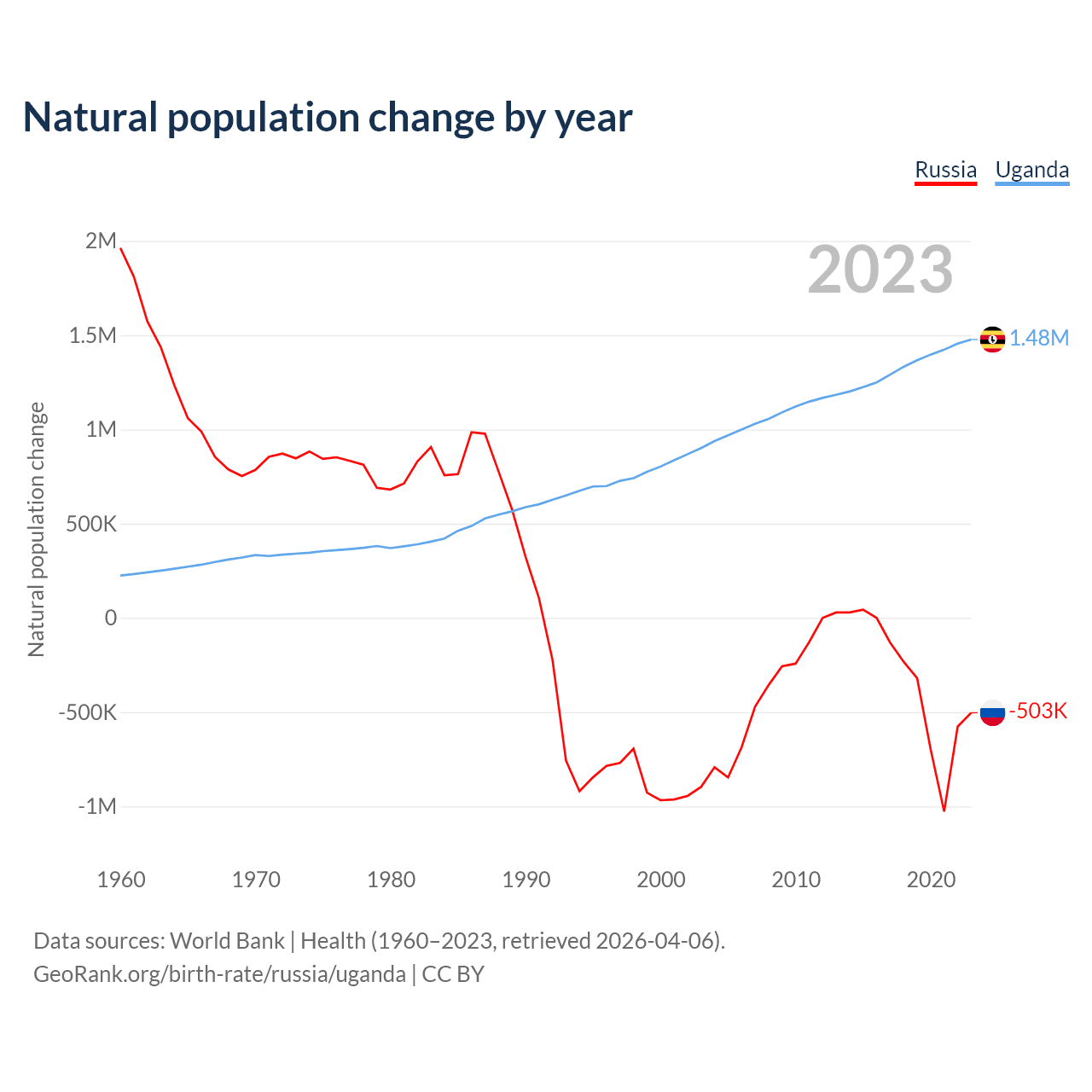 Natural population change by year

Russia Uganda

2023

Natural population change

2M
1.5M
1M
500K
0
-500K
-1M

1.48M
-503K

1960 1970 1980 1990 2000 2010 2020

Data sources: World Bank | Health (1960–2023, retrieved 2026-04-06).
GeoRank.org/birth-rate/russia/uganda | CC BY